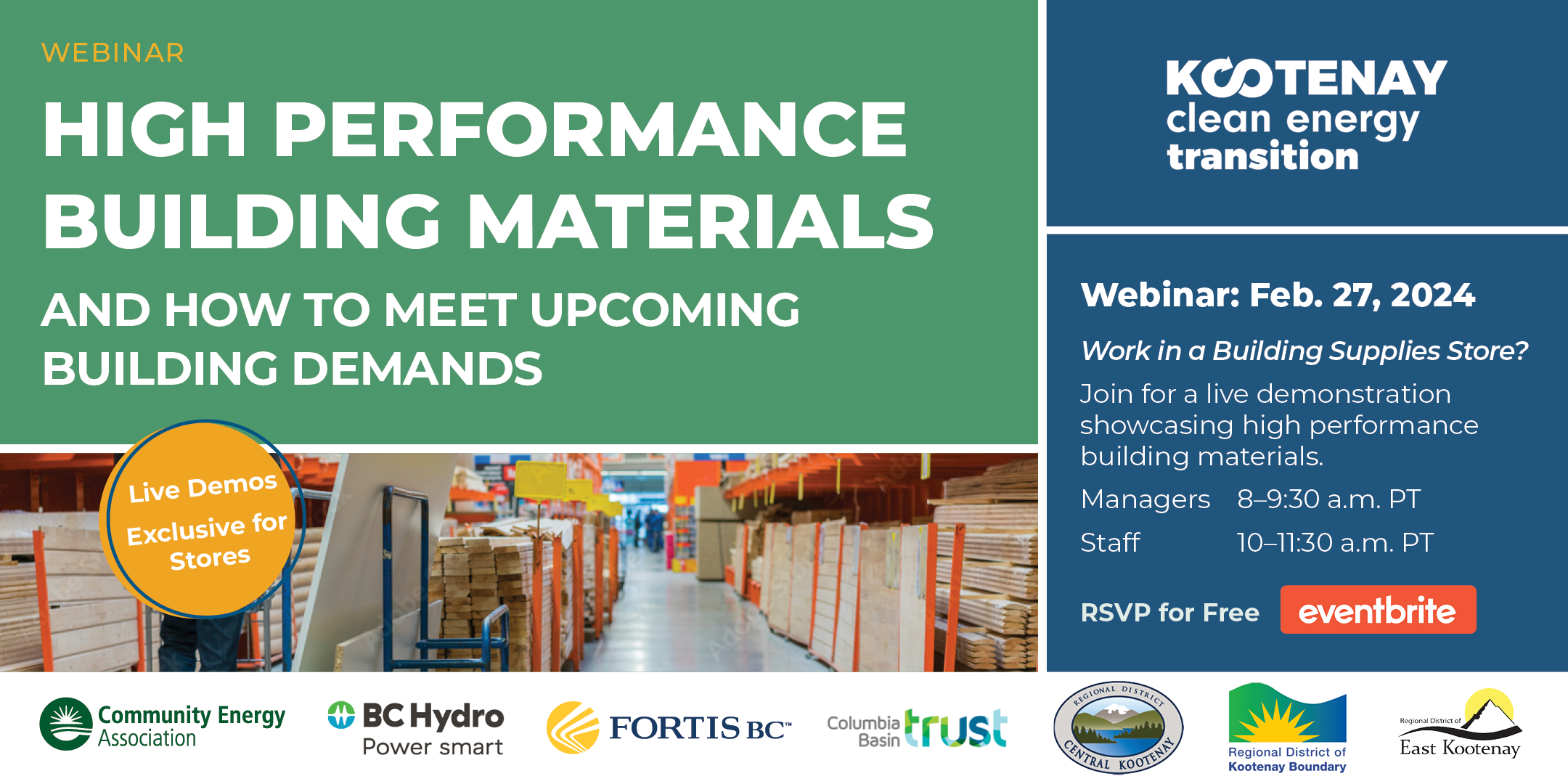 WEBINAR

HIGH PERFORMANCE BUILDING MATERIALS

AND HOW TO MEET UPCOMING BUILDING DEMANDS

Live Demos
Exclusive for Stores

KOOTENAY
clean energy
transition

Webinar: Feb. 27, 2024

Work in a Building Supplies Store?

Join for a live demonstration showcasing high performance building materials.

Managers 8–9:30 a.m. PT

Staff 10–11:30 a.m. PT

RSVP for Free eventbrite

Community Energy Association

BC Hydro Power smart

FORTIS BC™

Columbia Basin trust

REGIONAL DISTRICT CENTRAL KOOTENAY

Regional District of Kootenay Boundary

Regional District of East Kootenay